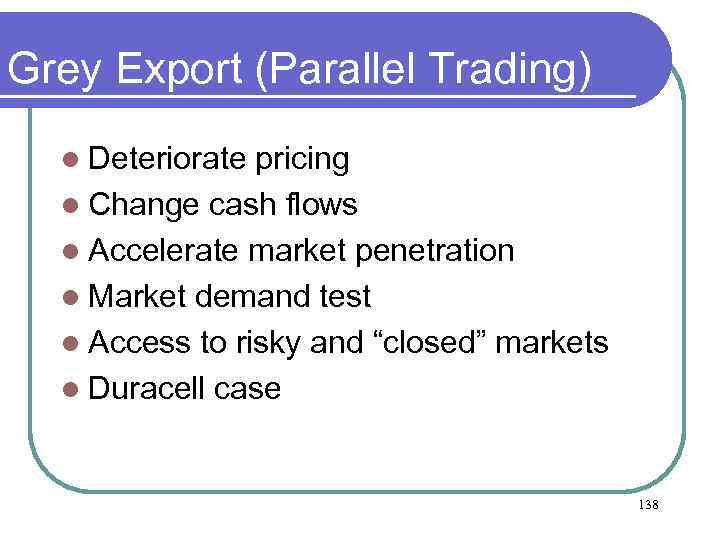 Grey Export (Parallel Trading)

- Deteriorate pricing
- Change cash flows
- Accelerate market penetration
- Market demand test
- Access to risky and “closed” markets
- Duracell case

138